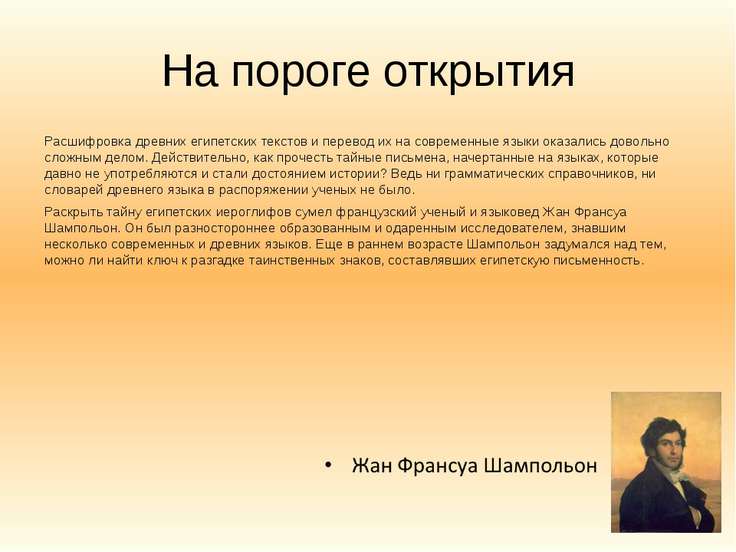 На пороге открытия

Расшифровка древних египетских текстов и перевод их на современные языки оказались довольно сложным делом. Действительно, как прочесть тайные письмена, начертанные на языках, которые давно не употребляются и стали достоянием истории? Ведь ни грамматических справочников, ни словарей древнего языка в распоряжении ученых не было.

Раскрыть тайну египетских иероглифов сумел французский ученый и языковед Жан Франсуа Шампольон. Он был разностороннее образованным и одаренным исследователем, знавшим несколько современных и древних языков. Еще в раннем возрасте Шампольон задумался над тем, можно ли найти ключ к разгадке таинственных знаков, составлявших египетскую письменность.

• Жан Франсуа Шампольон